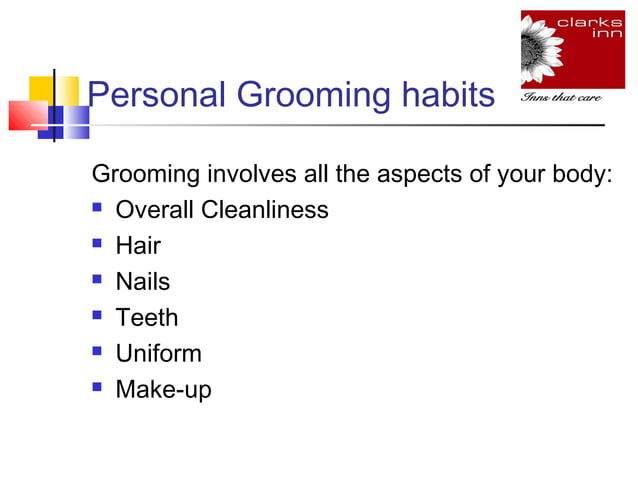 clarks inn

Inns that care

Personal Grooming habits

Grooming involves all the aspects of your body:

- Overall Cleanliness
- Hair
- Nails
- Teeth
- Uniform
- Make-up